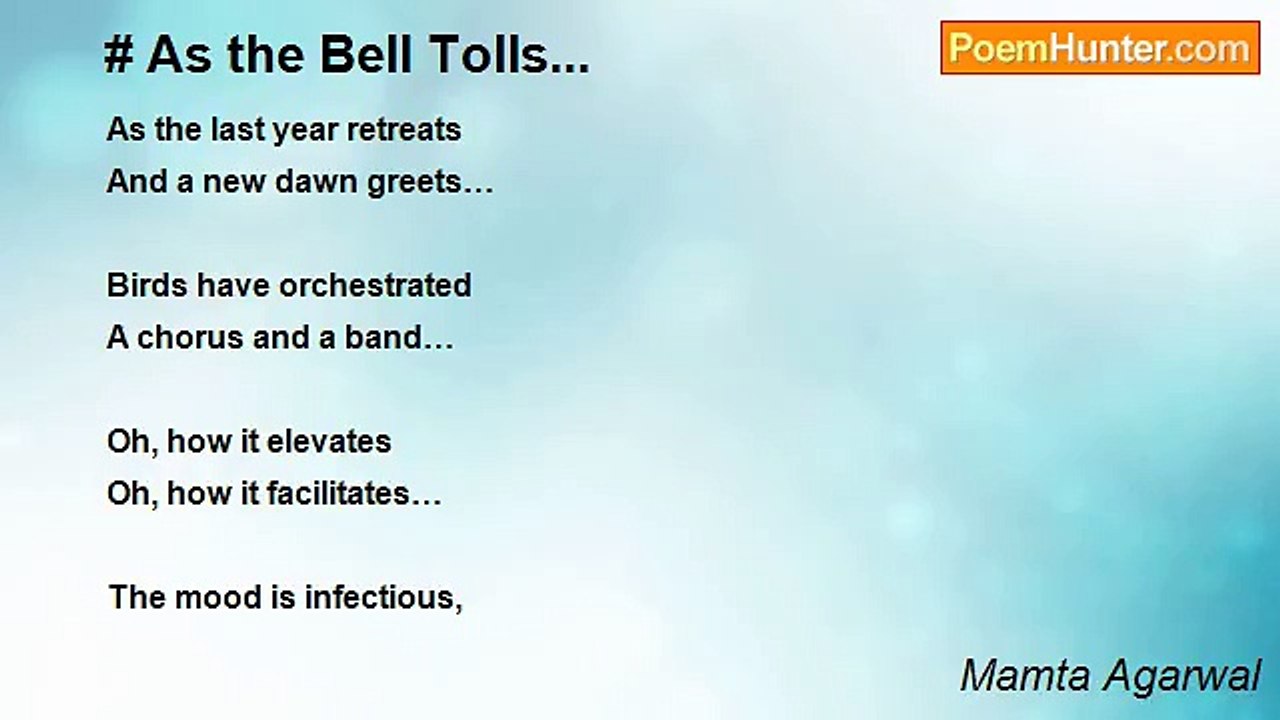 # As the Bell Tolls...

PoemHunter.com

As the last year retreats
And a new dawn greets…

Birds have orchestrated
A chorus and a band…

Oh, how it elevates
Oh, how it facilitates…

The mood is infectious,

Mamta Agarwal